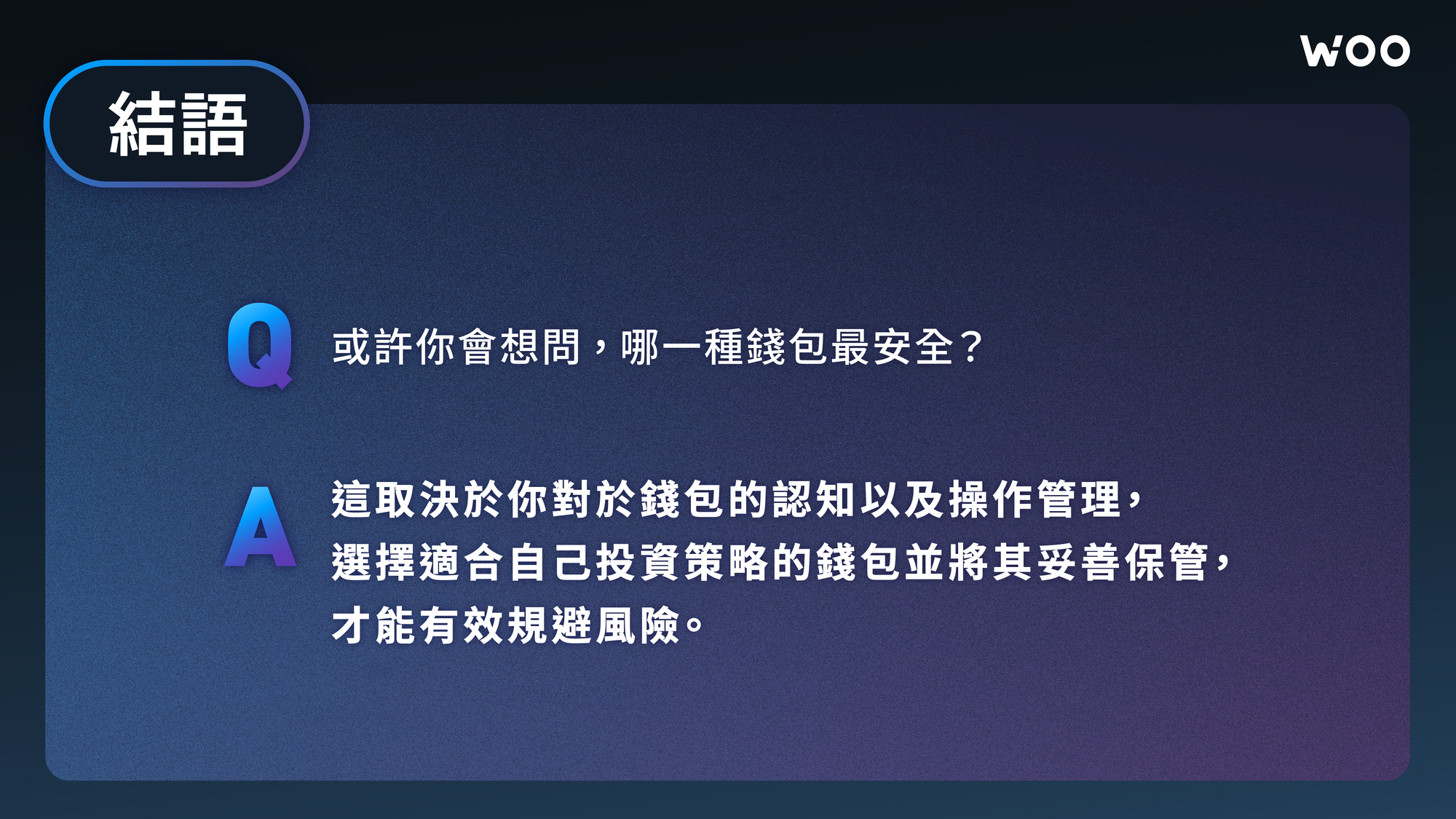 WOO

結語

Q 或許你會想問，哪一種錢包最安全？

A 這取決於你對於錢包的認知以及操作管理，選擇適合自己投資策略的錢包並將其妥善保管，才能有效規避風險。